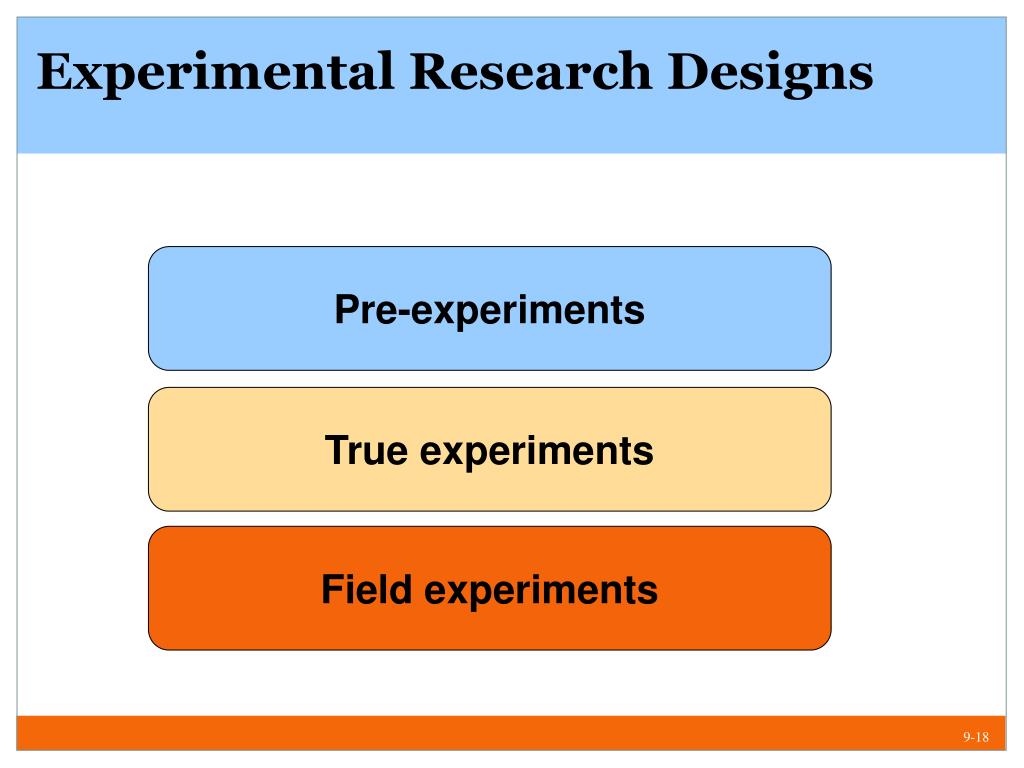 Experimental Research Designs

Pre-experiments

True experiments

Field experiments

9-18